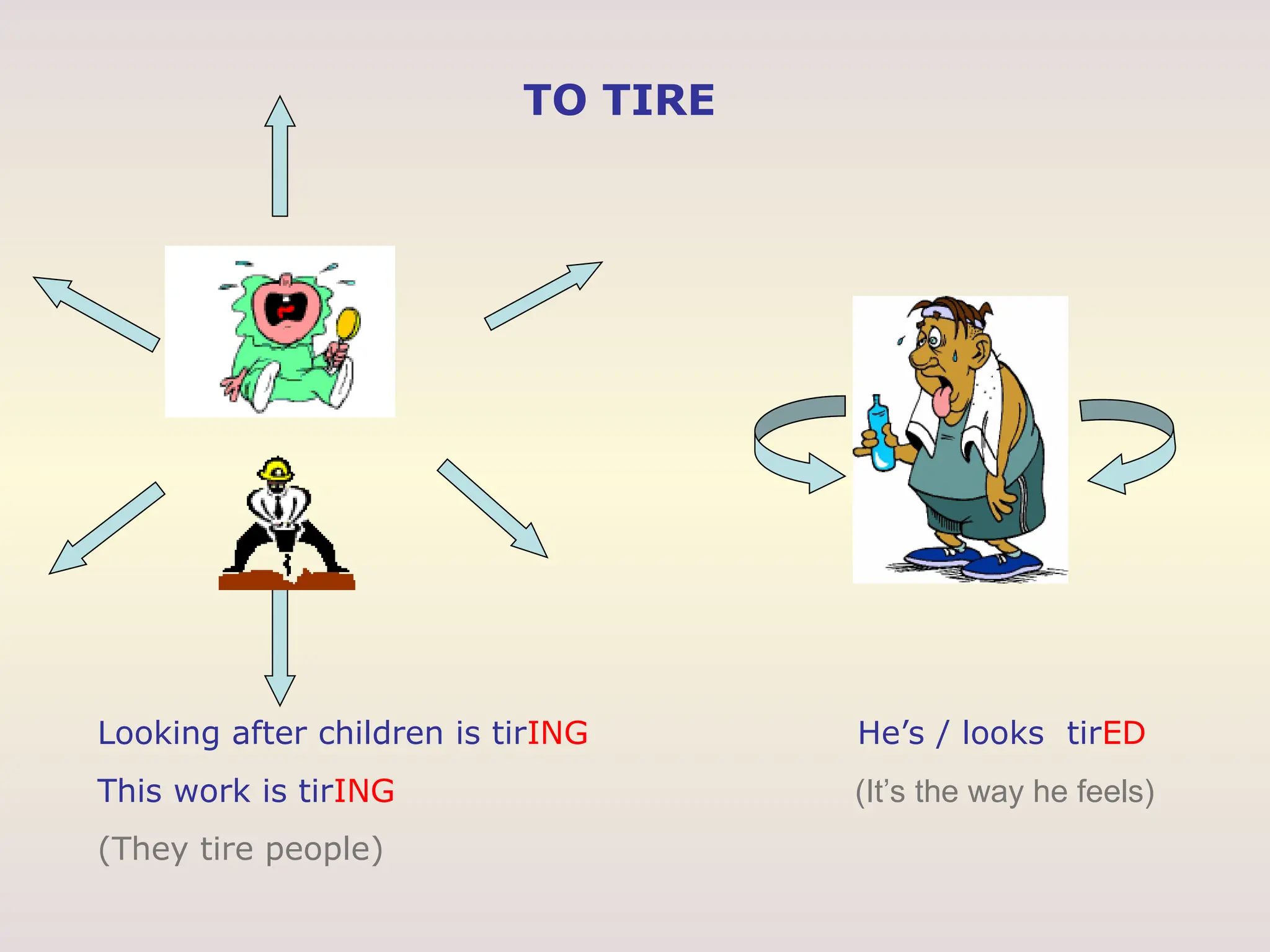 TO TIRE

Looking after children is tirING

This work is tirING

(They tire people)

He’s / looks tirED

(It’s the way he feels)